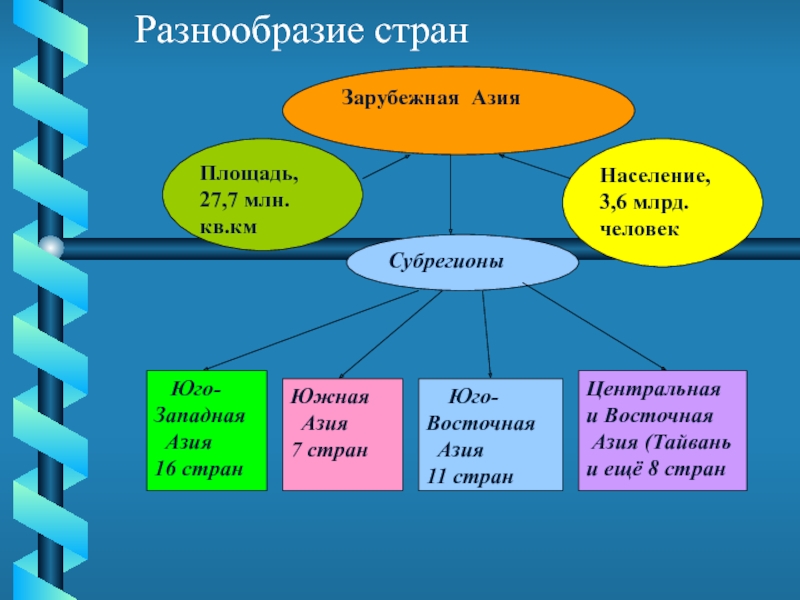 Разнообразие стран

Зарубежная Азия

Площадь, 27,7 млн. кв.км

Население, 3,6 млрд. человек

Субрегионы

Юго-Западная Азия 16 стран

Южная Азия 7 стран

Юго-Восточная Азия 11 стран

Центральная и Восточная Азия (Тайвань и ещё 8 стран